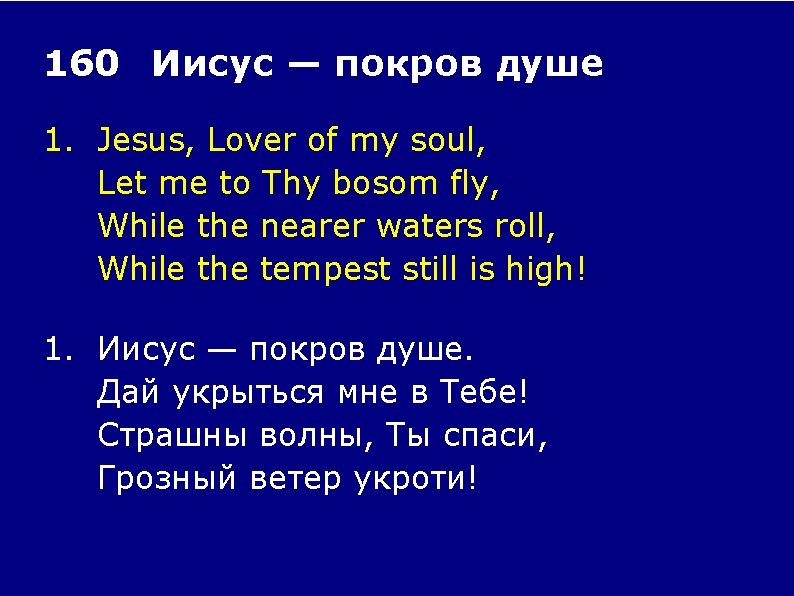 160 Иисус — покров душе

1. Jesus, Lover of my soul,
Let me to Thy bosom fly,
While the nearer waters roll,
While the tempest still is high!

1. Иисус — покров душе.
Дай укрыться мне в Тебе!
Страшны волны, Ты спаси,
Грозный ветер укроти!